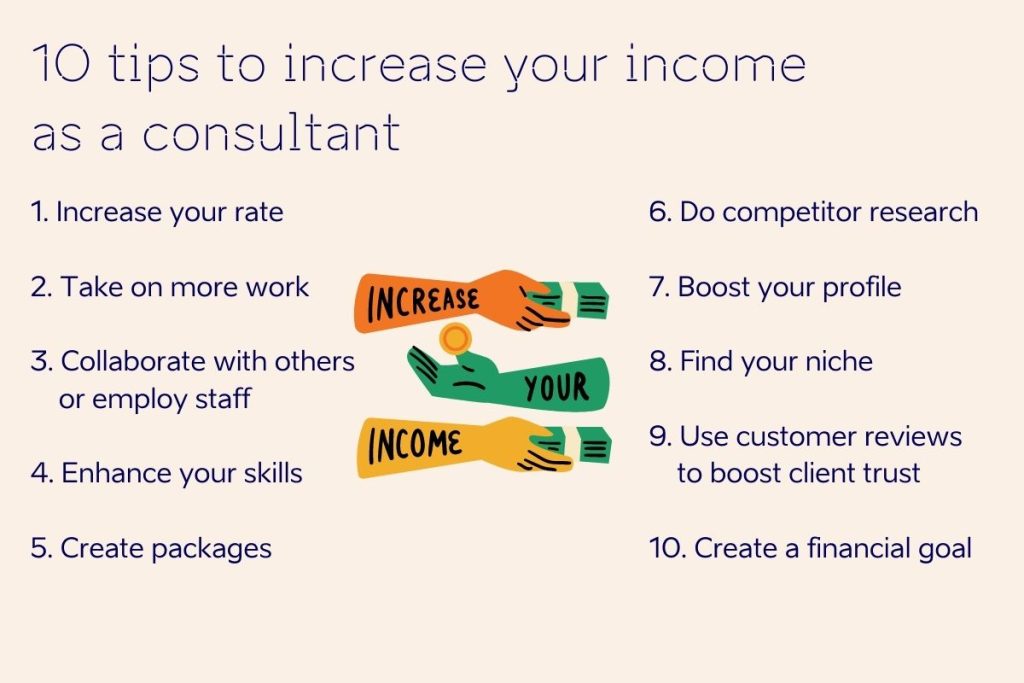 10 tips to increase your income as a consultant

1. Increase your rate

2. Take on more work

3. Collaborate with others or employ staff

4. Enhance your skills

5. Create packages

INCREASE

YOUR

INCOME

6. Do competitor research

7. Boost your profile

8. Find your niche

9. Use customer reviews to boost client trust

10. Create a financial goal